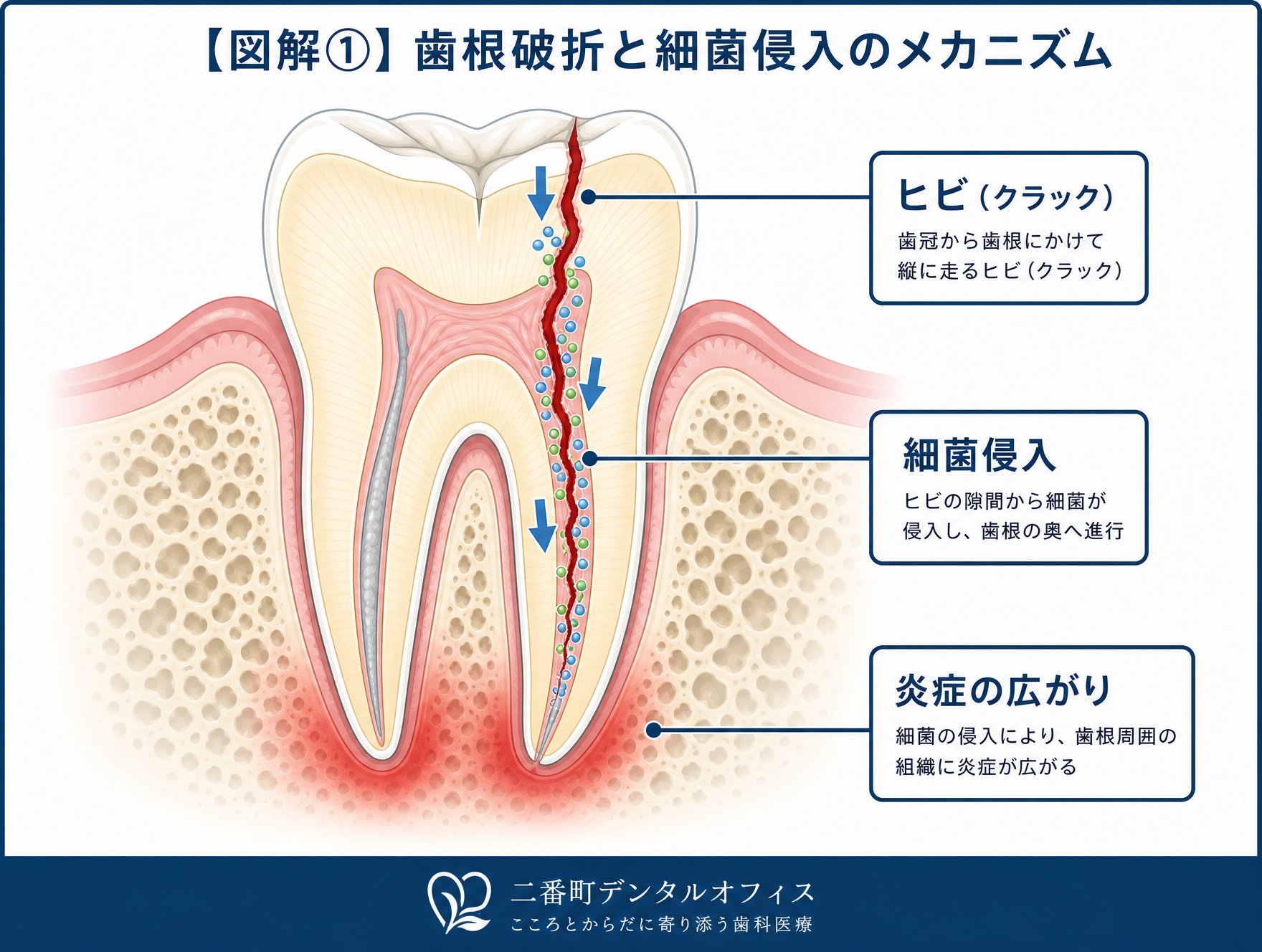 【図解①】歯根破折と細菌侵入のメカニズム

ヒビ（クラック）

歯冠から歯根にかけて縦に走るヒビ（クラック）

細菌侵入

ヒビの隙間から細菌が侵入し、歯根の奥へ進行

炎症の広がり

細菌の侵入により、歯根周囲の組織に炎症が広がる

二番町デンタルオフィス
こころとからだに寄り添う歯科医療